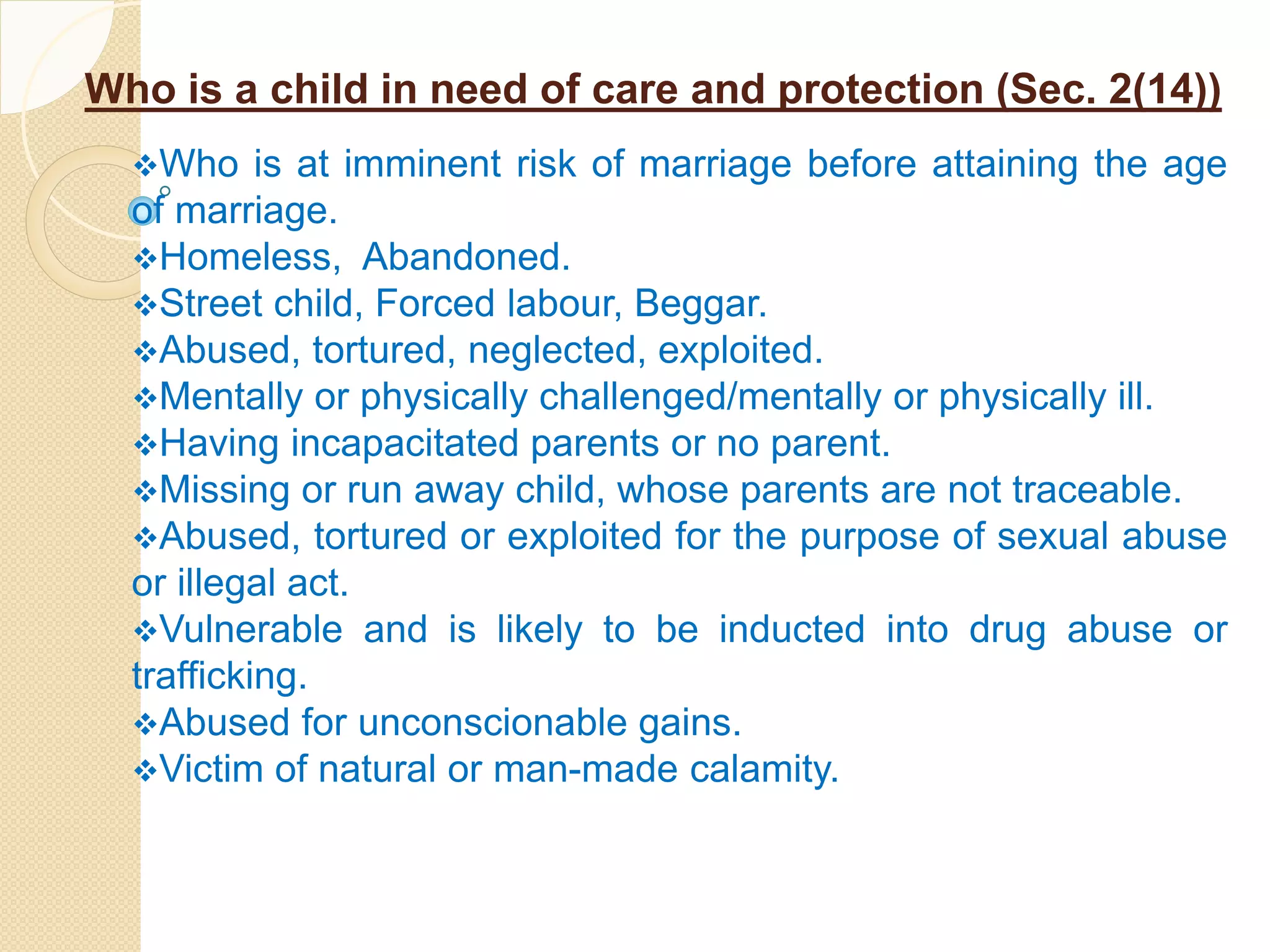 Who is a child in need of care and protection (Sec. 2(14))

❖Who is at imminent risk of marriage before attaining the age of marriage.
❖Homeless, Abandoned.
❖Street child, Forced labour, Beggar.
❖Abused, tortured, neglected, exploited.
❖Mentally or physically challenged/mentally or physically ill.
❖Having incapacitated parents or no parent.
❖Missing or run away child, whose parents are not traceable.
❖Abused, tortured or exploited for the purpose of sexual abuse or illegal act.
❖Vulnerable and is likely to be inducted into drug abuse or trafficking.
❖Abused for unconscionable gains.
❖Victim of natural or man-made calamity.